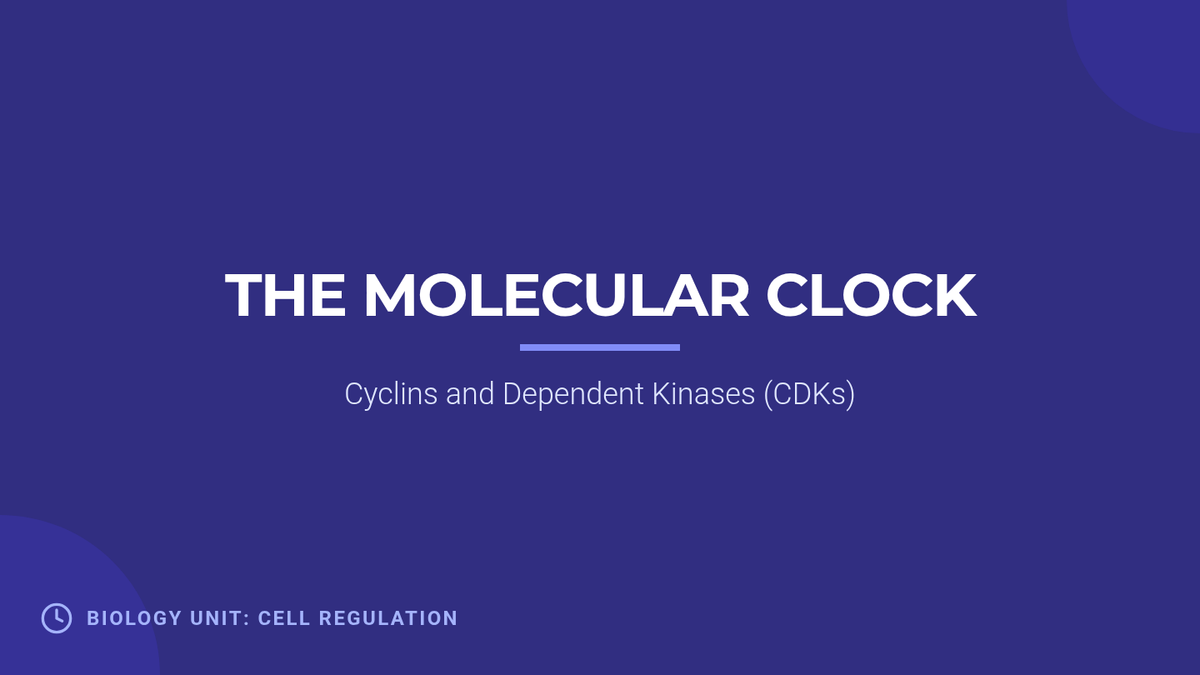 THE MOLECULAR CLOCK

Cyclins and Dependent Kinases (CDKs)

BIOLOGY UNIT: CELL REGULATION